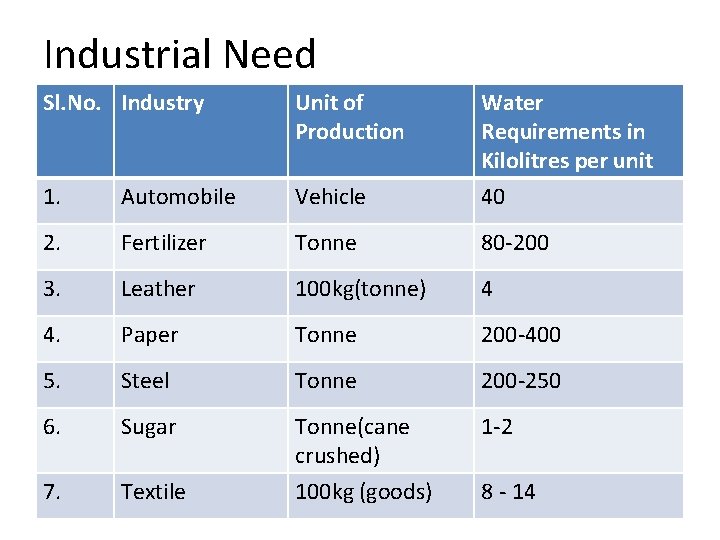 Industrial Need

| Sl.No. | Industry | Unit of Production | Water Requirements in Kilolitres per unit |
|---|---|---|---|
| 1. | Automobile | Vehicle | 40 |
| 2. | Fertilizer | Tonne | 80-200 |
| 3. | Leather | 100kg(tonne) | 4 |
| 4. | Paper | Tonne | 200-400 |
| 5. | Steel | Tonne | 200-250 |
| 6. | Sugar | Tonne(cane crushed) | 1-2 |
| 7. | Textile | 100kg (goods) | 8 - 14 |